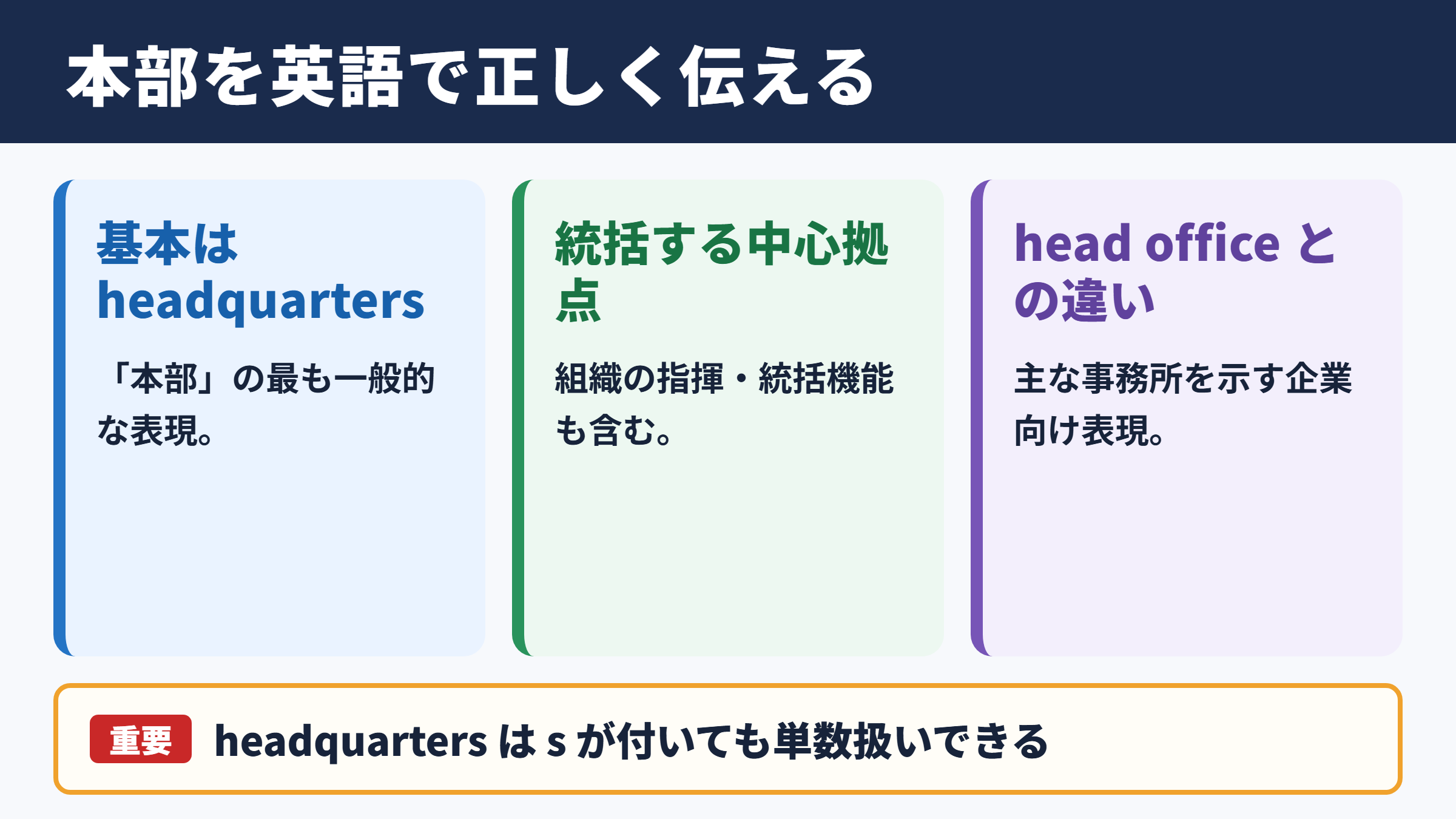 本部を英語で正しく伝える

基本は headquarters

「本部」の最も一般的な表現。

統括する中心拠点

組織の指揮・統括機能も含む。

head office との違い

主な事務所を示す企業向け表現。

重要 headquarters は s が付いても単数扱いできる